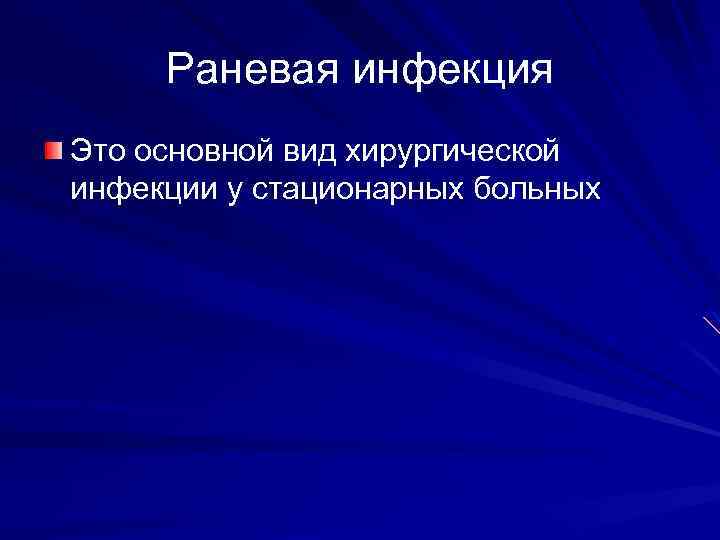 Раневая инфекция

Это основной вид хирургической инфекции у стационарных больных